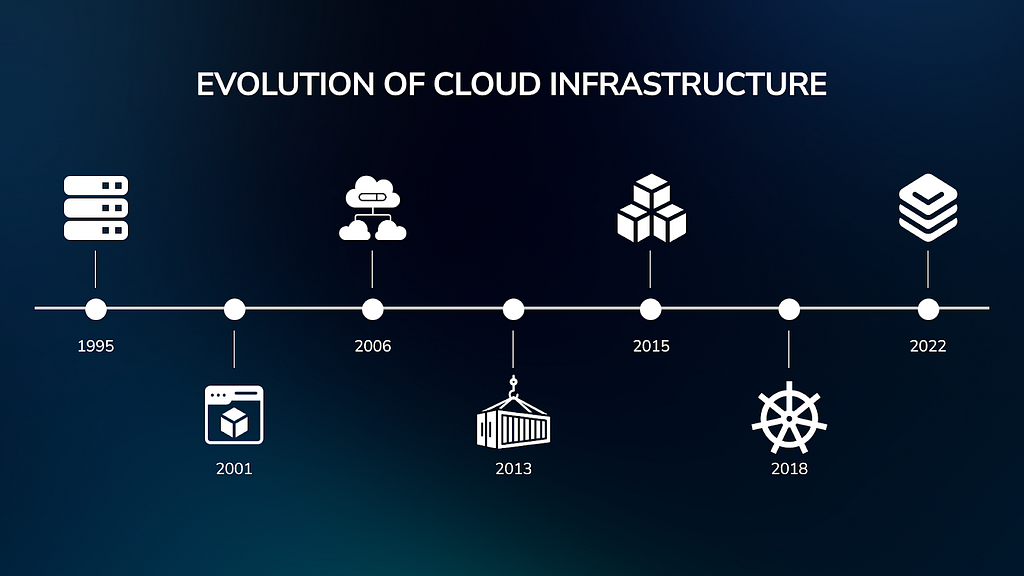 EVOLUTION OF CLOUD INFRASTRUCTURE

1995

2001

2006

2013

2015

2018

2022